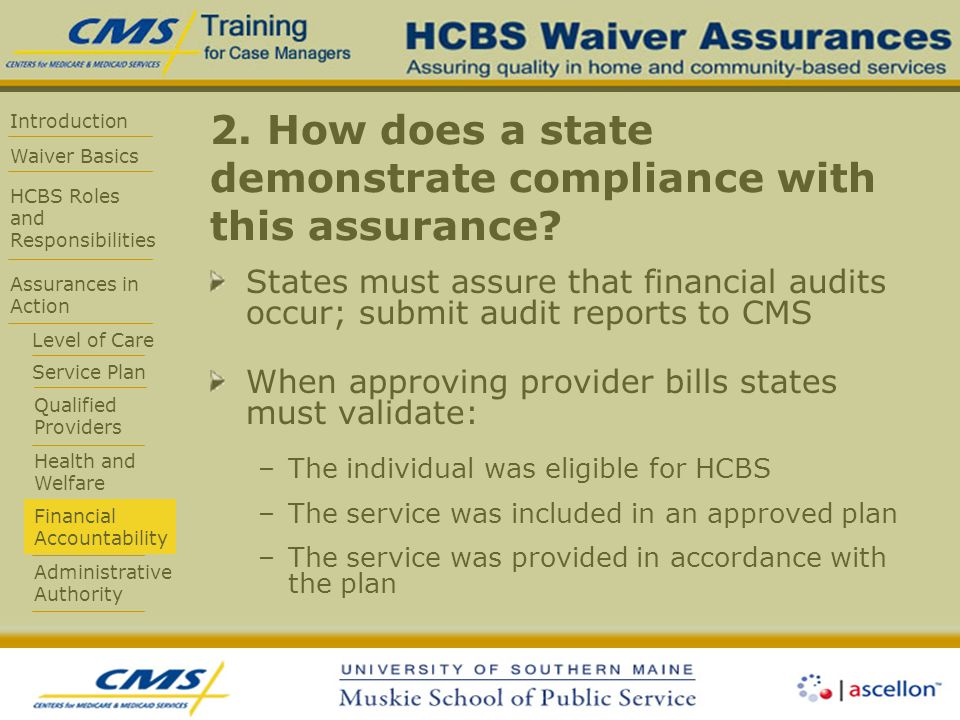 CMS
CENTERS for MEDICARE & MEDICAID SERVICES
Training for Case Managers

HCBS Waiver Assurances
Assuring quality in home and community-based services

Introduction
Waiver Basics
HCBS Roles and Responsibilities
Assurances in Action
Level of Care
Service Plan
Qualified Providers
Health and Welfare
Financial Accountability
Administrative Authority

2. How does a state demonstrate compliance with this assurance?

States must assure that financial audits occur; submit audit reports to CMS

When approving provider bills states must validate:

– The individual was eligible for HCBS
– The service was included in an approved plan
– The service was provided in accordance with the plan

CMS
CENTERS for MEDICARE & MEDICAID SERVICES

UNIVERSITY OF SOUTHERN MAINE
Muskie School of Public Service

ascellon™